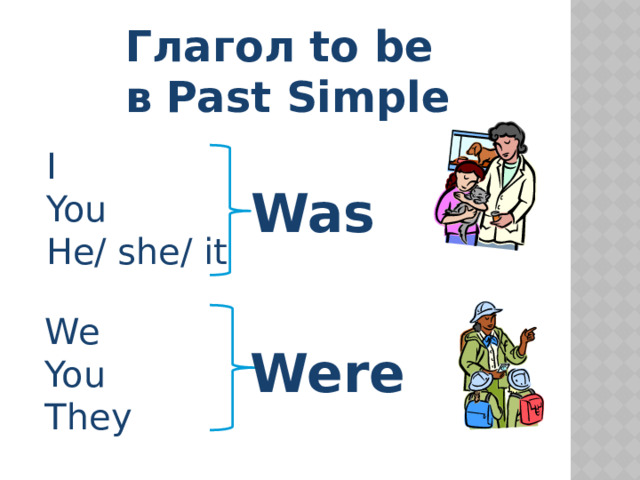 Глагол to be
в Past Simple

I
You
He/ she/ it

Was

We
You
They

Were